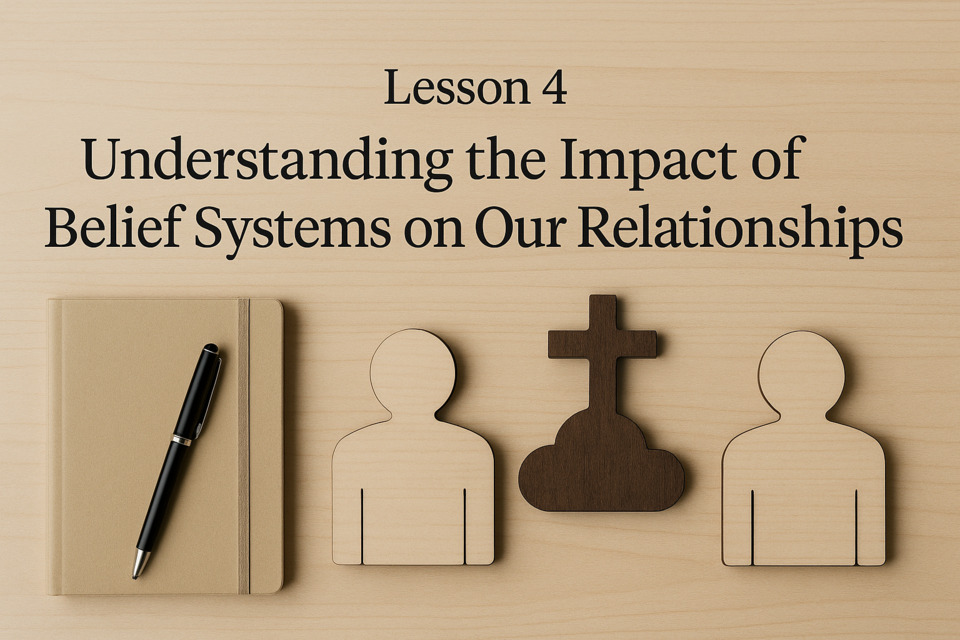 Lesson 4

Understanding the Impact of Belief Systems on Our Relationships